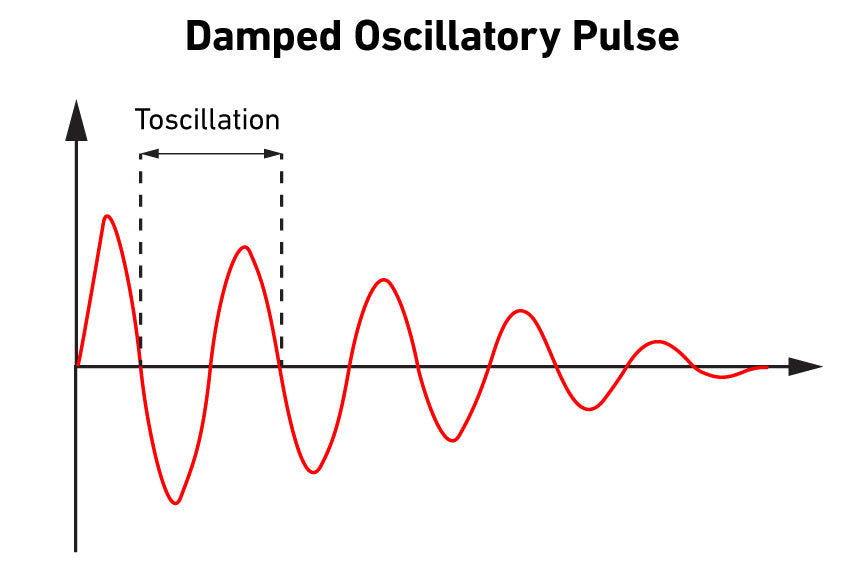 Damped Oscillatory Pulse

Toscillation